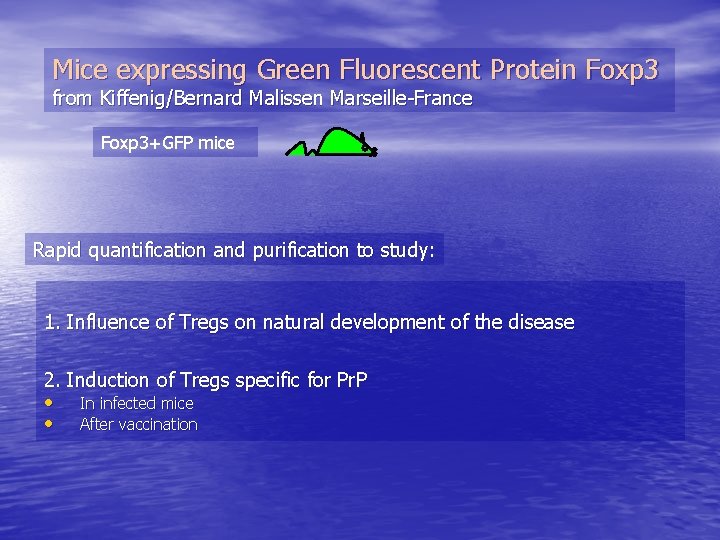 Mice expressing Green Fluorescent Protein Foxp3
from Kiffenig/Bernard Malissen Marseille-France

Foxp3+GFP mice

Rapid quantification and purification to study:

1. Influence of Tregs on natural development of the disease

2. Induction of Tregs specific for PrP
• In infected mice
• After vaccination